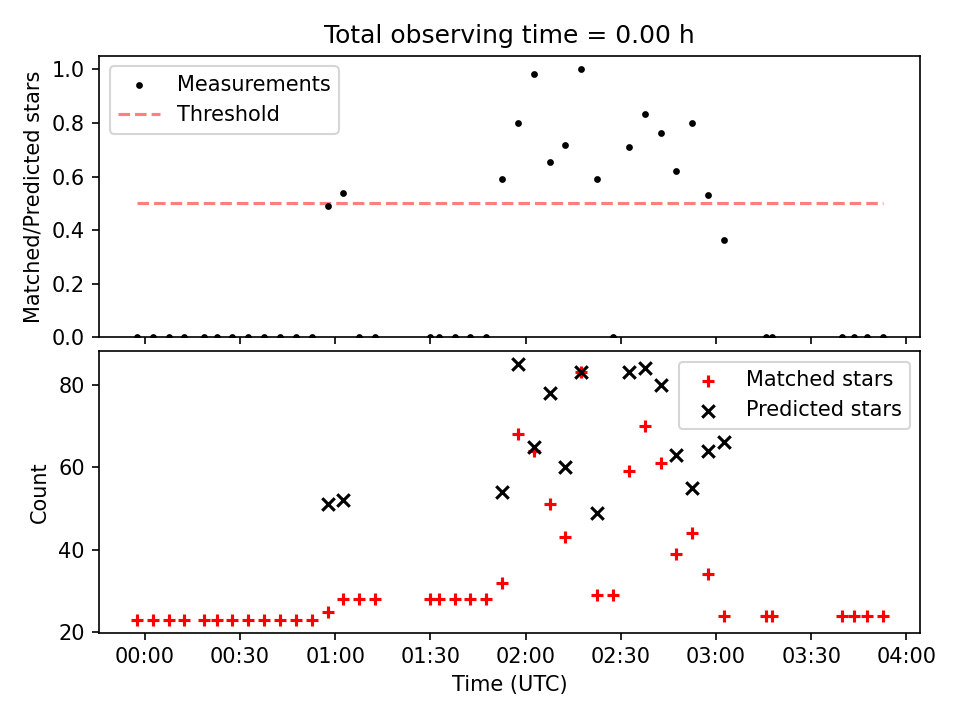 Total observing time = 0.00 h

Measurements
Threshold

Matched/Predicted stars

1.0
0.8
0.6
0.4
0.2
0.0

Matched stars
Predicted stars

Count

80
60
40
20

00:00
00:30
01:00
01:30
02:00
02:30
03:00
03:30
04:00

Time (UTC)